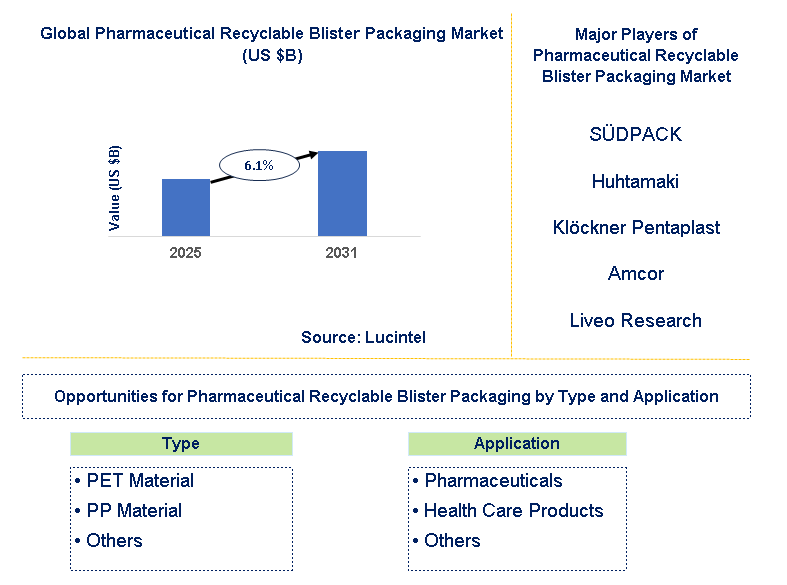 Global Pharmaceutical Recyclable Blister Packaging Market (US $B)

Value (US $B)

6.1%

2025

2031

Source: Lucintel

Major Players of Pharmaceutical Recyclable Blister Packaging Market

SÜDPACK

Huhtamaki

Klöckner Pentaplast

Amcor

Liveo Research

Opportunities for Pharmaceutical Recyclable Blister Packaging by Type and Application

Type

• PET Material
• PP Material
• Others

Application

• Pharmaceuticals
• Health Care Products
• Others